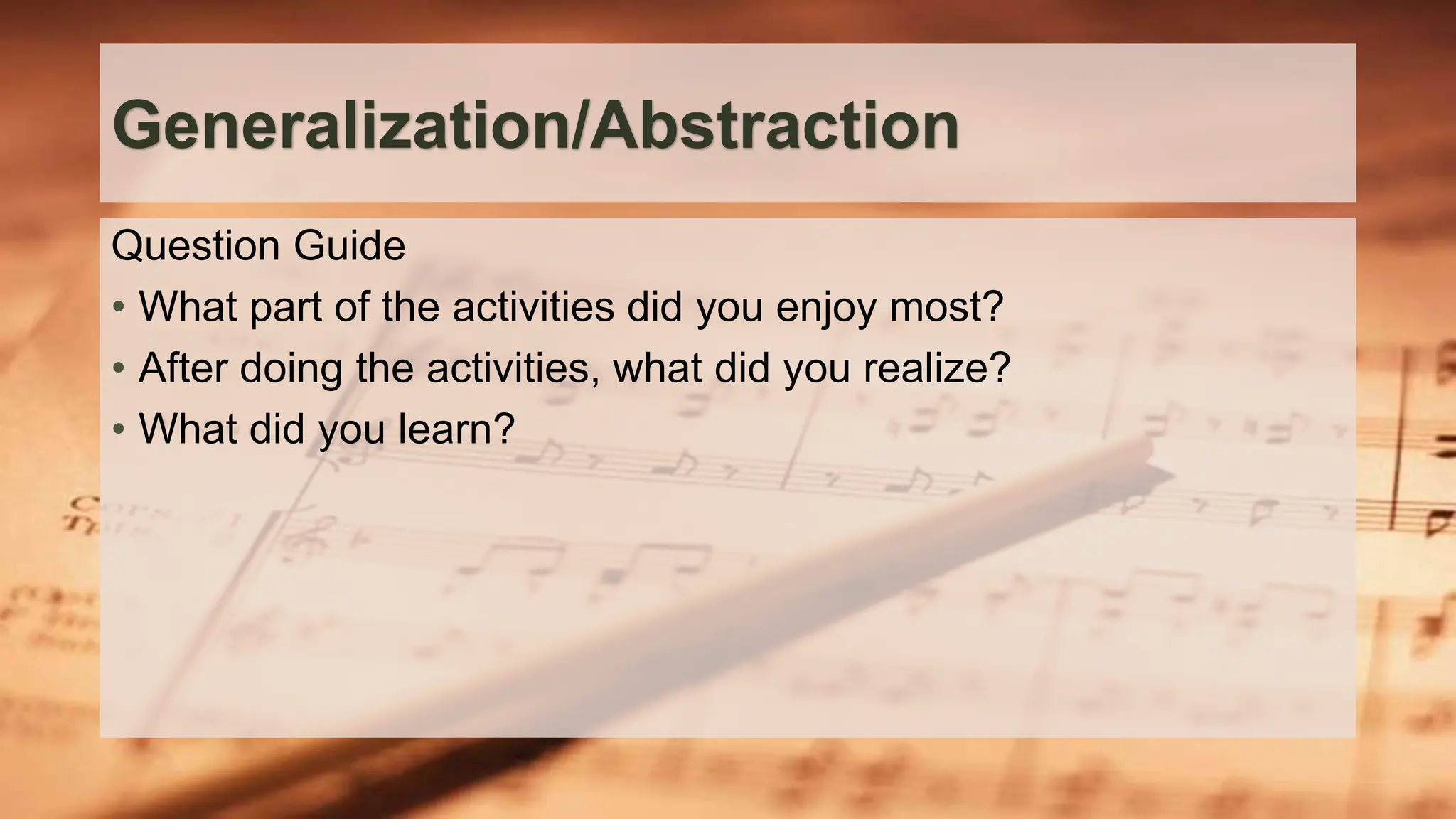 Generalization/Abstraction

Question Guide

• What part of the activities did you enjoy most?
• After doing the activities, what did you realize?
• What did you learn?